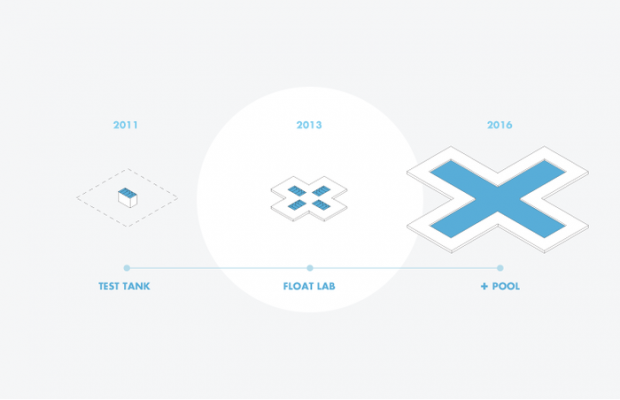 2011

2013

2016

TEST TANK

FLOAT LAB

+ POOL